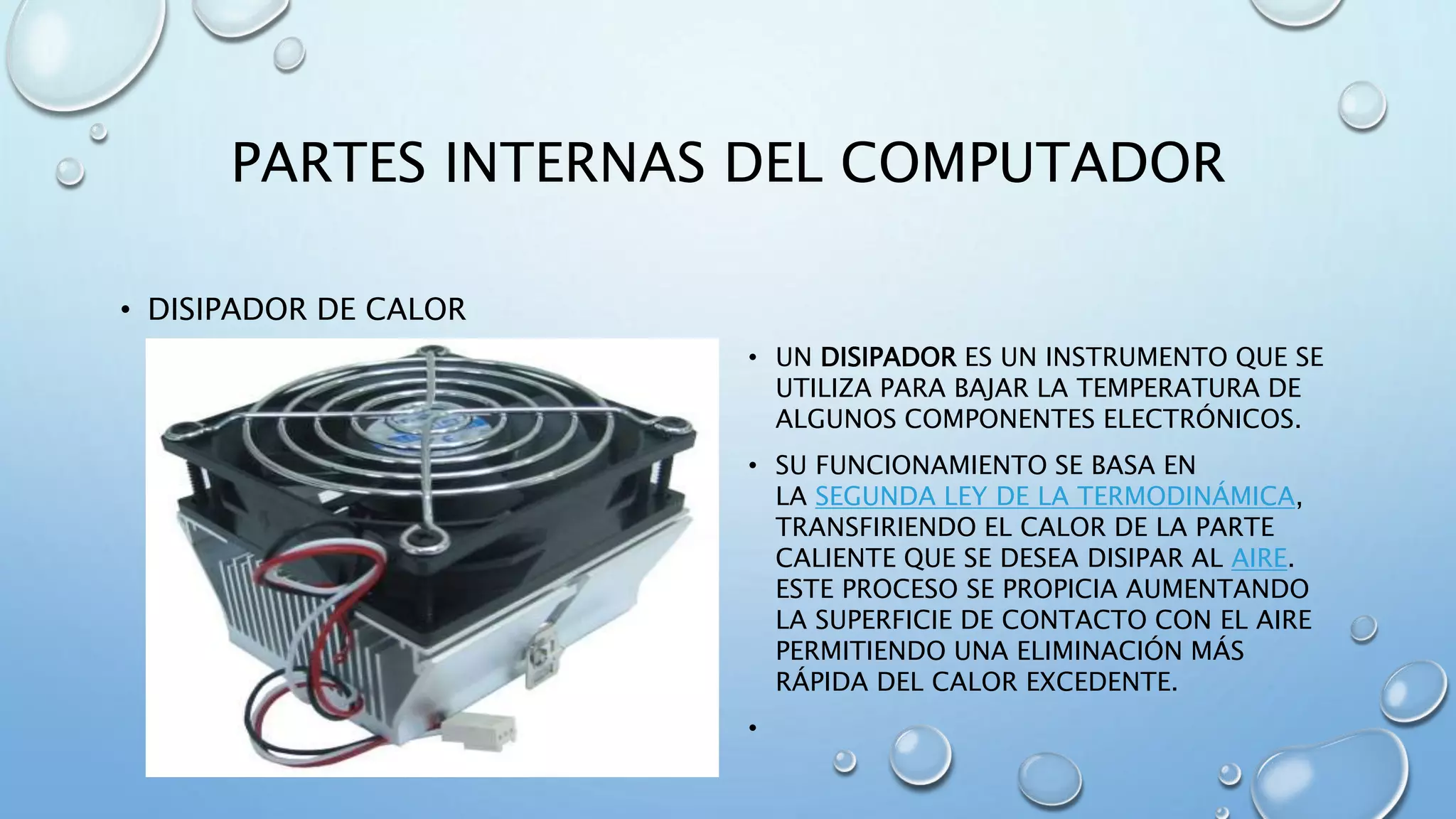 PARTES INTERNAS DEL COMPUTADOR

• DISIPADOR DE CALOR

• UN DISIPADOR ES UN INSTRUMENTO QUE SE UTILIZA PARA BAJAR LA TEMPERATURA DE ALGUNOS COMPONENTES ELECTRÓNICOS.

• SU FUNCIONAMIENTO SE BASA EN LA SEGUNDA LEY DE LA TERMODINÁMICA, TRANSFIRIENDO EL CALOR DE LA PARTE CALIENTE QUE SE DESEA DISIPAR AL AIRE. ESTE PROCESO SE PROPICIA AUMENTANDO LA SUPERFICIE DE CONTACTO CON EL AIRE PERMITIENDO UNA ELIMINACIÓN MÁS RÁPIDA DEL CALOR EXCEDENTE.

•